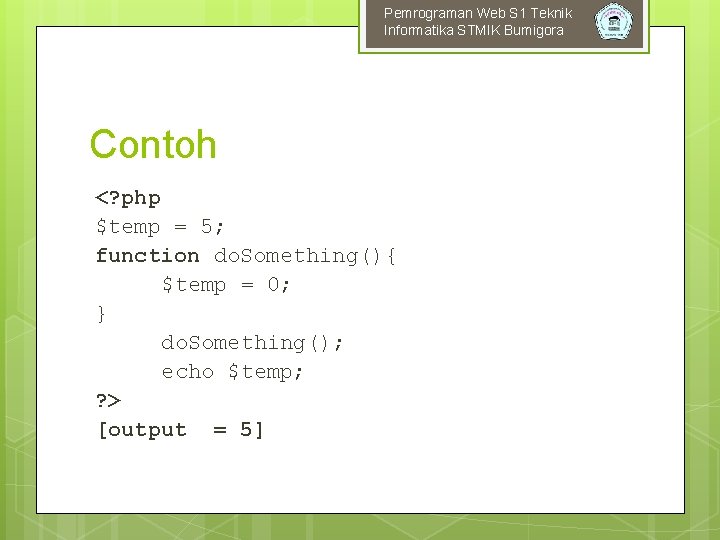 Pemrograman Web S1 Teknik Informatika STMIK Bumigora

Contoh

<?php
$temp = 5;
function doSomething(){
     $temp = 0;
}
     doSomething();
     echo $temp;
?>
[output  = 5]